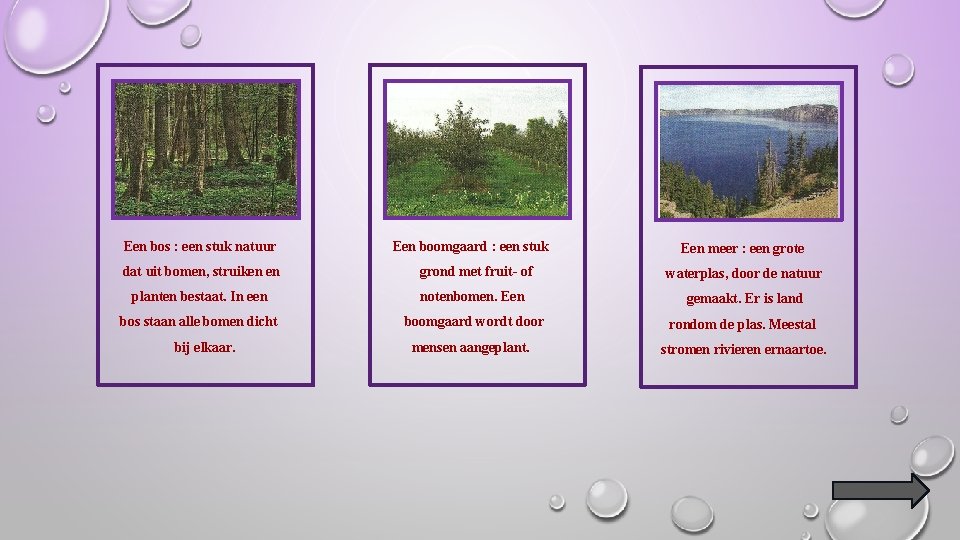 Een bos : een stuk natuur dat uit bomen, struiken en planten bestaat. In een bos staan alle bomen dicht bij elkaar.

Een boomgaard : een stuk grond met fruit- of notenbomen. Een boomgaard wordt door mensen aangeplant.

Een meer : een grote waterplas, door de natuur gemaakt. Er is land rondom de plas. Meestal stromen rivieren ernaartoe.